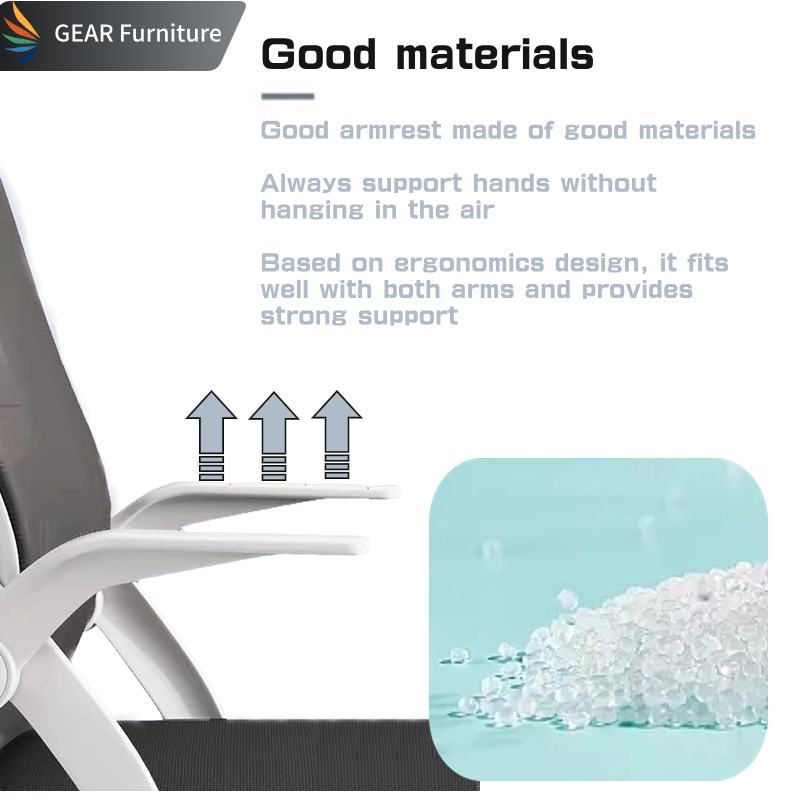 GEAR Furniture

Good materials

Good armrest made of good materials

Always support hands without hanging in the air

Based on ergonomics design, it fits well with both arms and provides strong support